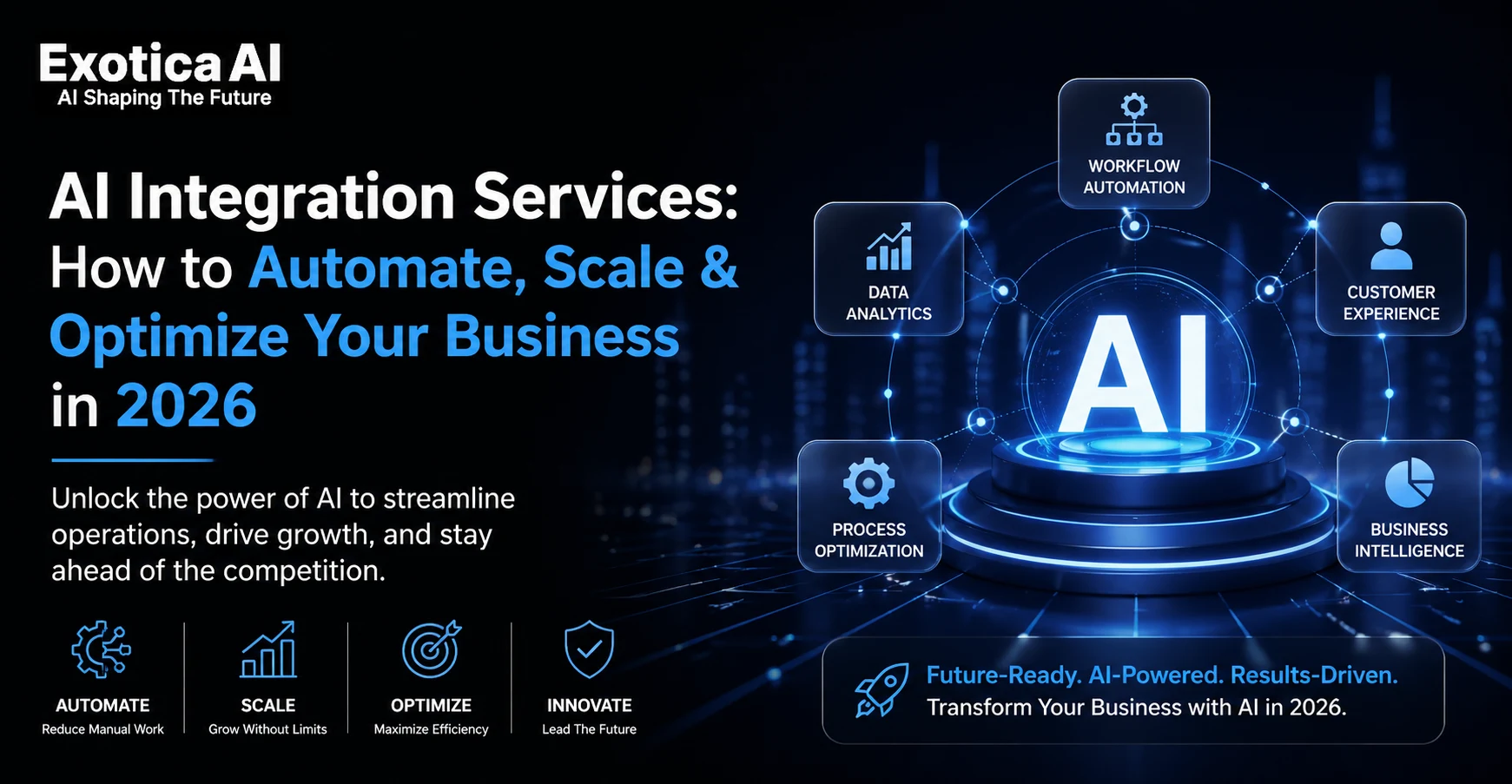 Exotica AI
AI Shaping The Future

AI Integration Services: How to Automate, Scale & Optimize Your Business in 2026

Unlock the power of AI to streamline operations, drive growth, and stay ahead of the competition.

AUTOMATE
Reduce Manual Work

SCALE
Grow Without Limits

OPTIMIZE
Maximize Efficiency

INNOVATE
Lead The Future

WORKFLOW AUTOMATION

DATA ANALYTICS

CUSTOMER EXPERIENCE

AI

PROCESS OPTIMIZATION

BUSINESS INTELLIGENCE

Future-Ready. AI-Powered. Results-Driven.
Transform Your Business with AI in 2026.